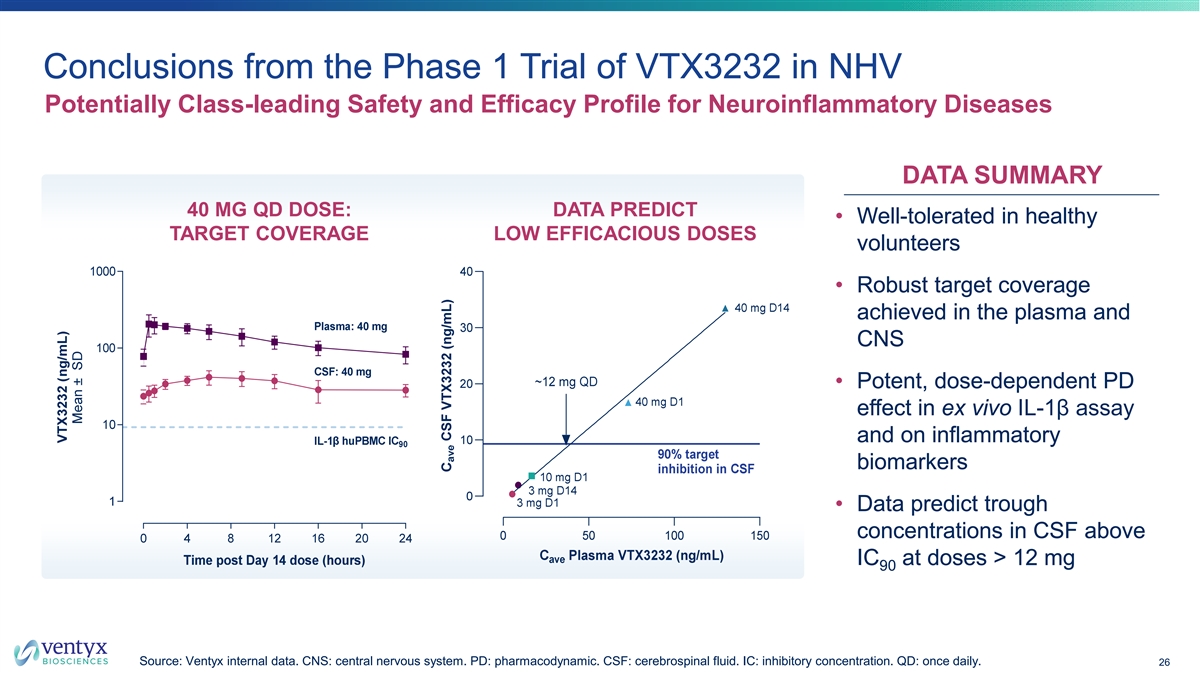 Conclusions from the Phase 1 Trial of VTX3232 in NHV

Potentially Class-leading Safety and Efficacy Profile for Neuroinflammatory Diseases

40 MG QD DOSE: TARGET COVERAGE

VTX3232 (ng/mL) Mean ± SD

1000

100

10

1

Plasma: 40 mg

CSF: 40 mg

IL-1β huPBMC $IC_{90}$

0 4 8 12 16 20 24

Time post Day 14 dose (hours)

DATA PREDICT LOW EFFICACIOUS DOSES

$C_{ave}$ CSF VTX3232 (ng/mL)

40

30

20

10

0

40 mg D14

~12 mg QD

40 mg D1

90% target inhibition in CSF

10 mg D1

3 mg D14

3 mg D1

0 50 100 150

$C_{ave}$ Plasma VTX3232 (ng/mL)

DATA SUMMARY

• Well-tolerated in healthy volunteers

• Robust target coverage achieved in the plasma and CNS

• Potent, dose-dependent PD effect in ex vivo IL-1β assay and on inflammatory biomarkers

• Data predict trough concentrations in CSF above $IC_{90}$ at doses > 12 mg

ventyx BIOSCIENCES

Source: Ventyx internal data. CNS: central nervous system. PD: pharmacodynamic. CSF: cerebrospinal fluid. IC: inhibitory concentration. QD: once daily.

26